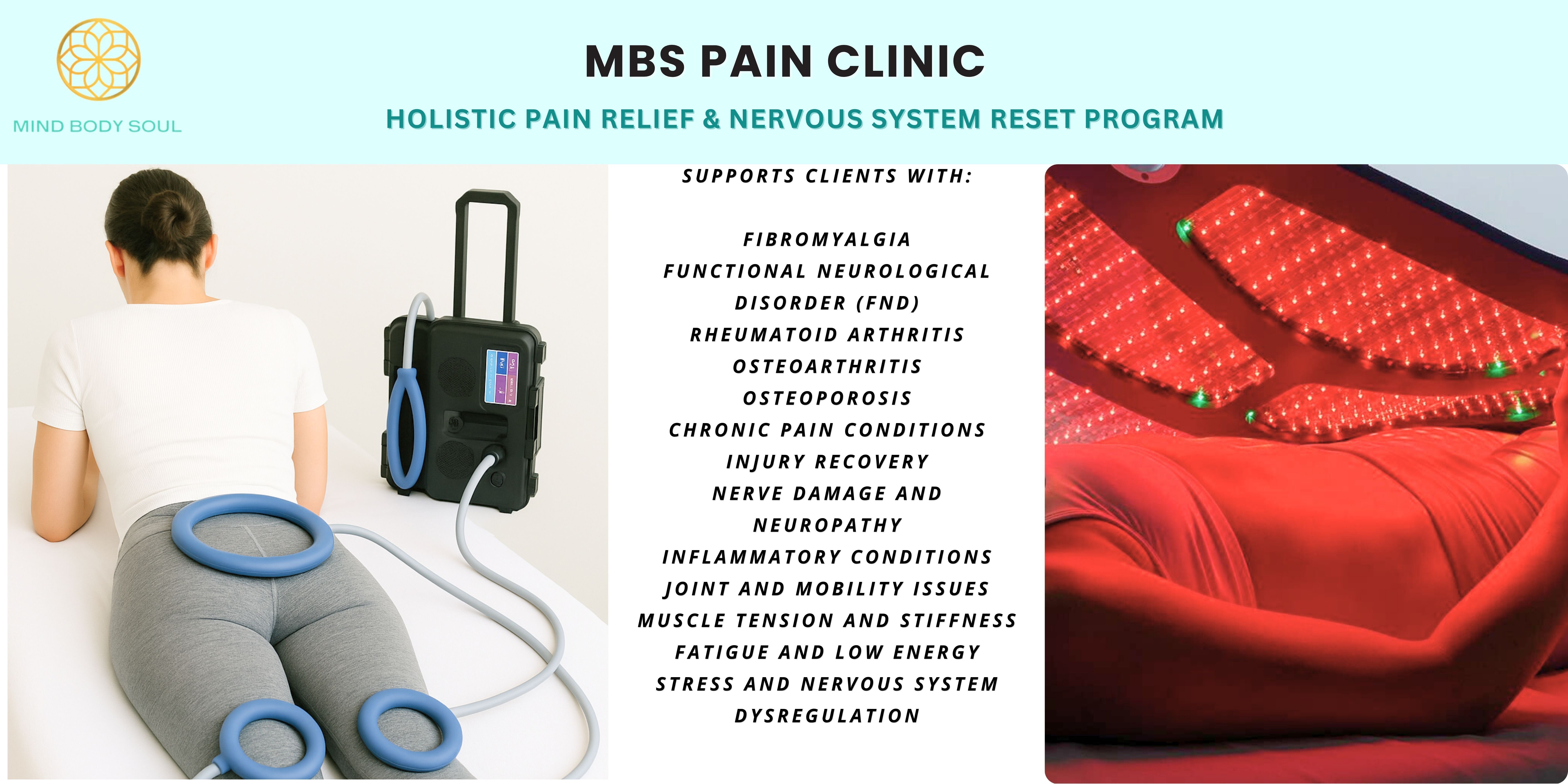 MIND BODY SOUL

MBS PAIN CLINIC

HOLISTIC PAIN RELIEF & NERVOUS SYSTEM RESET PROGRAM

SUPPORTS CLIENTS WITH:

FIBROMYALGIA
FUNCTIONAL NEUROLOGICAL DISORDER (FND)
RHEUMATOID ARTHRITIS
OSTEOARTHRITIS
OSTEOPOROSIS
CHRONIC PAIN CONDITIONS
INJURY RECOVERY
NERVE DAMAGE AND NEUROPATHY
INFLAMMATORY CONDITIONS
JOINT AND MOBILITY ISSUES
MUSCLE TENSION AND STIFFNESS
FATIGUE AND LOW ENERGY
STRESS AND NERVOUS SYSTEM DYSREGULATION